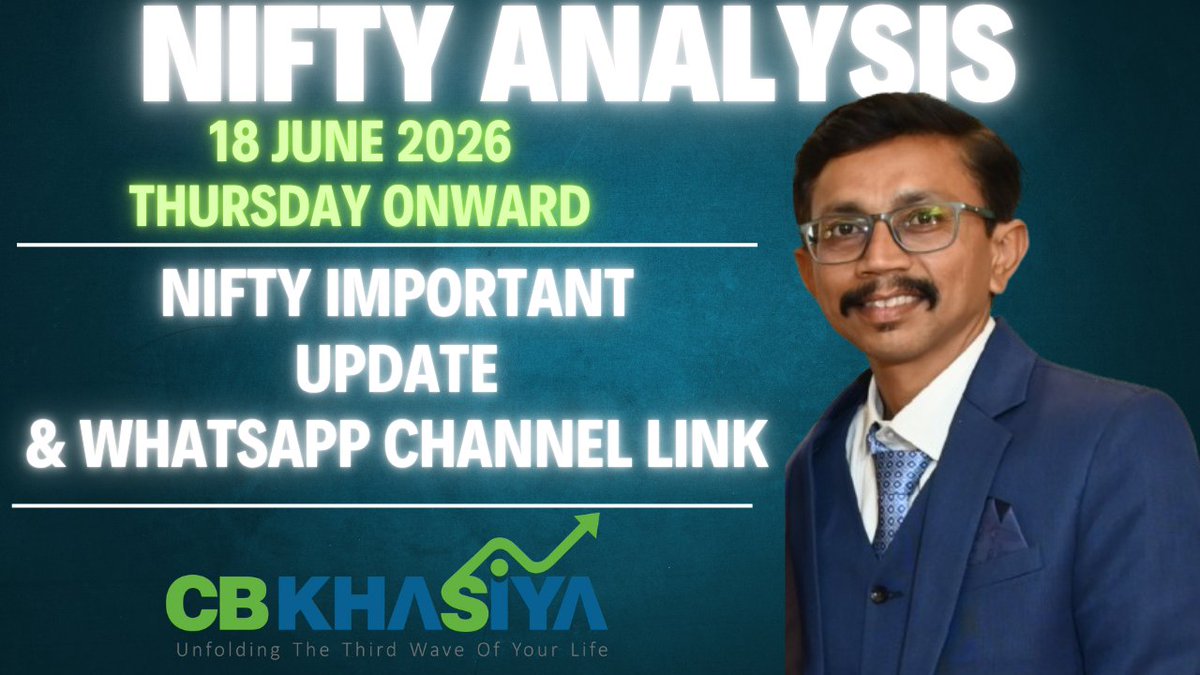 NIFTY ANALYSIS
18 JUNE 2026
THURSDAY ONWARD

NIFTY IMPORTANT UPDATE & WHATSAPP CHANNEL LINK

CB KHASIYA
Unfolding The Third Wave Of Your Life